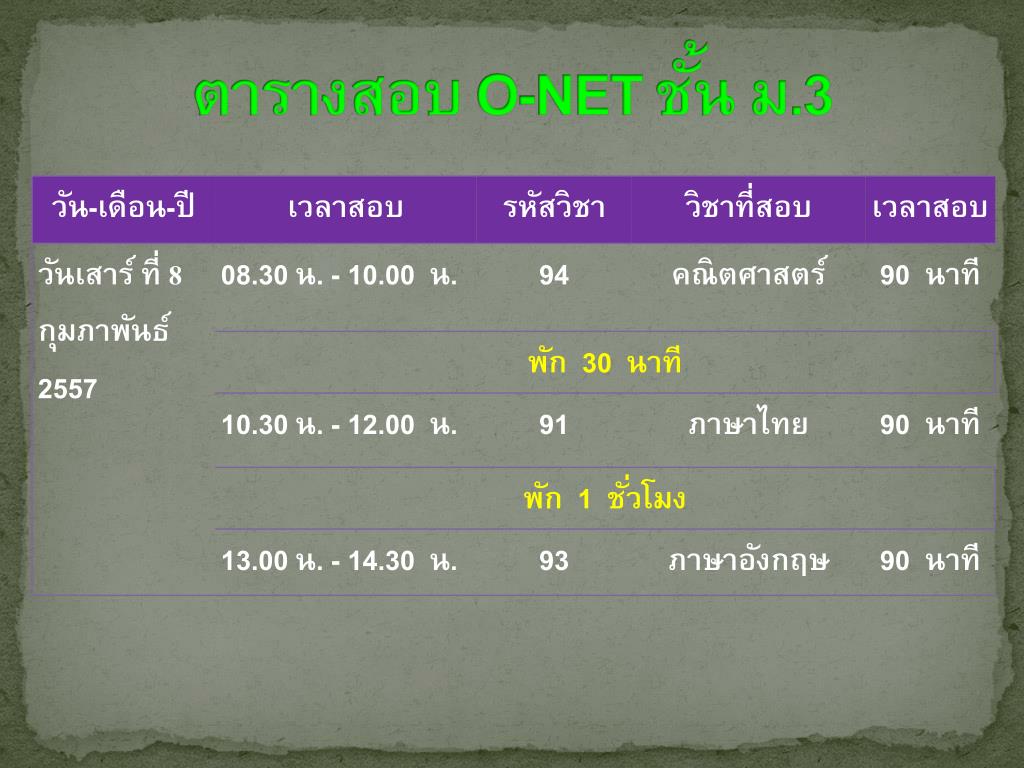 ตารางสอบ O-NET ชั้น ม.3

| วัน-เดือน-ปี | เวลาสอบ | รหัสวิชา | วิชาที่สอบ | เวลาสอบ |
|---|---|---|---|---|
| วันเสาร์ ที่ 8 กุมภาพันธ์ 2557 | 08.30 น. - 10.00 น. | 94 | คณิตศาสตร์ | 90 นาที |
| | พัก 30 นาที | | | |
| | 10.30 น. - 12.00 น. | 91 | ภาษาไทย | 90 นาที |
| | พัก 1 ชั่วโมง | | | |
| | 13.00 น. - 14.30 น. | 93 | ภาษาอังกฤษ | 90 นาที |